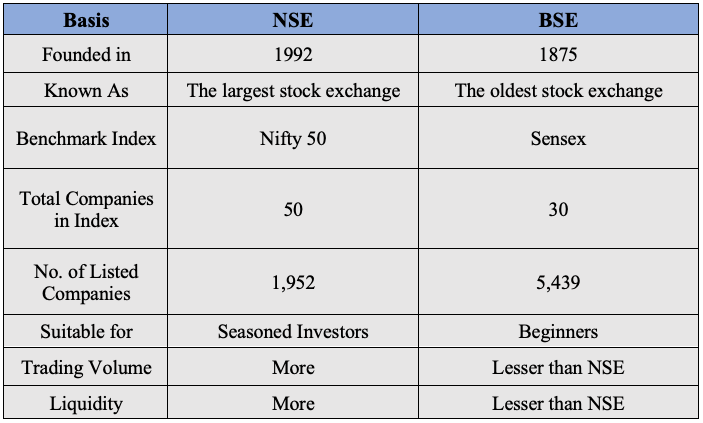 | Basis | NSE | BSE |
|---|---|---|
| Founded in | 1992 | 1875 |
| Known As | The largest stock exchange | The oldest stock exchange |
| Benchmark Index | Nifty 50 | Sensex |
| Total Companies in Index | 50 | 30 |
| No. of Listed Companies | 1,952 | 5,439 |
| Suitable for | Seasoned Investors | Beginners |
| Trading Volume | More | Lesser than NSE |
| Liquidity | More | Lesser than NSE |